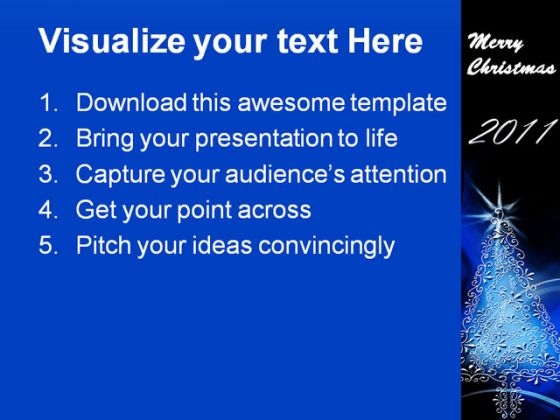 Visualize your text Here

1. Download this awesome template
2. Bring your presentation to life
3. Capture your audience's attention
4. Get your point across
5. Pitch your ideas convincingly

Merry Christmas

2011